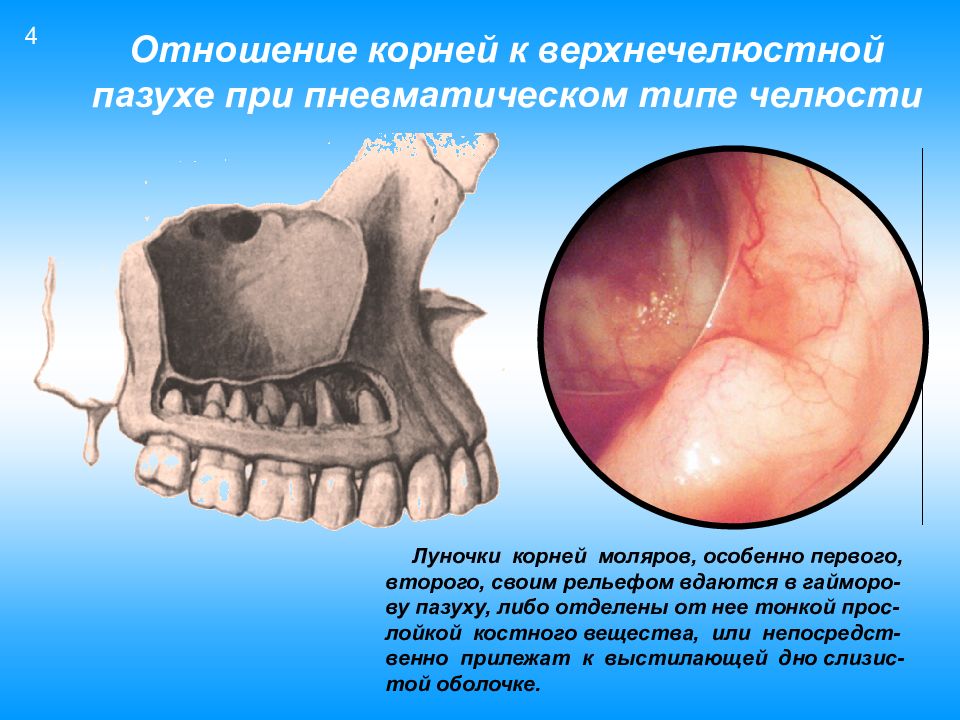 4

Отношение корней к верхнечелюстной пазухе при пневматическом типе челюсти

Луночки корней моляров, особенно первого, второго, своим рельефом вдаются в гайморову пазуху, либо отделены от нее тонкой прослойкой костного вещества, или непосредственно прилежат к выстилающей дно слизистой оболочке.